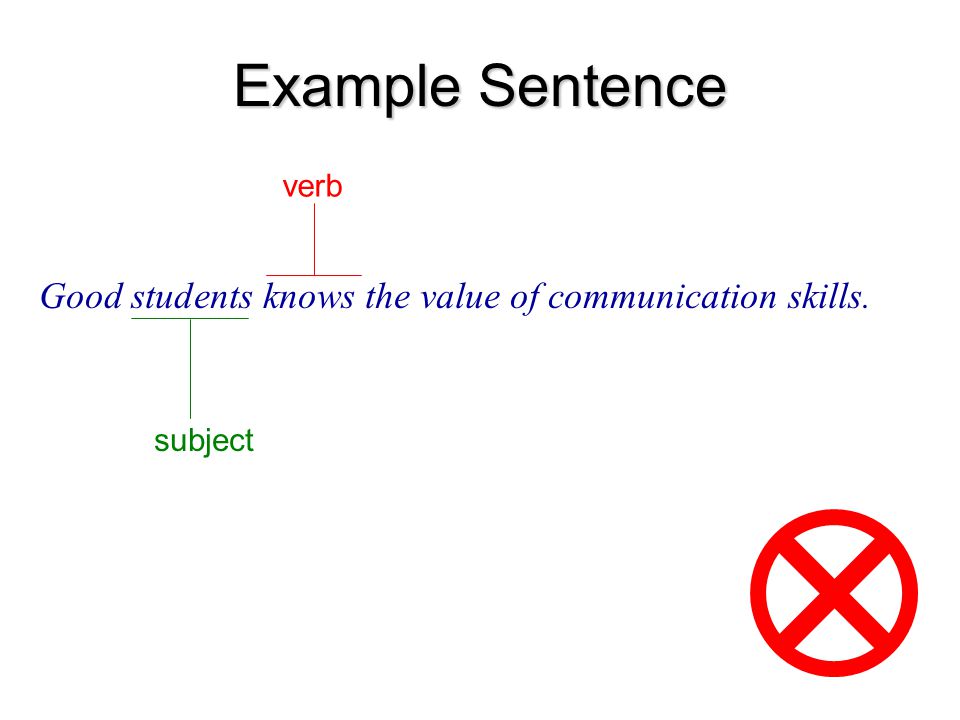 Example Sentence

verb

Good students knows the value of communication skills.

subject